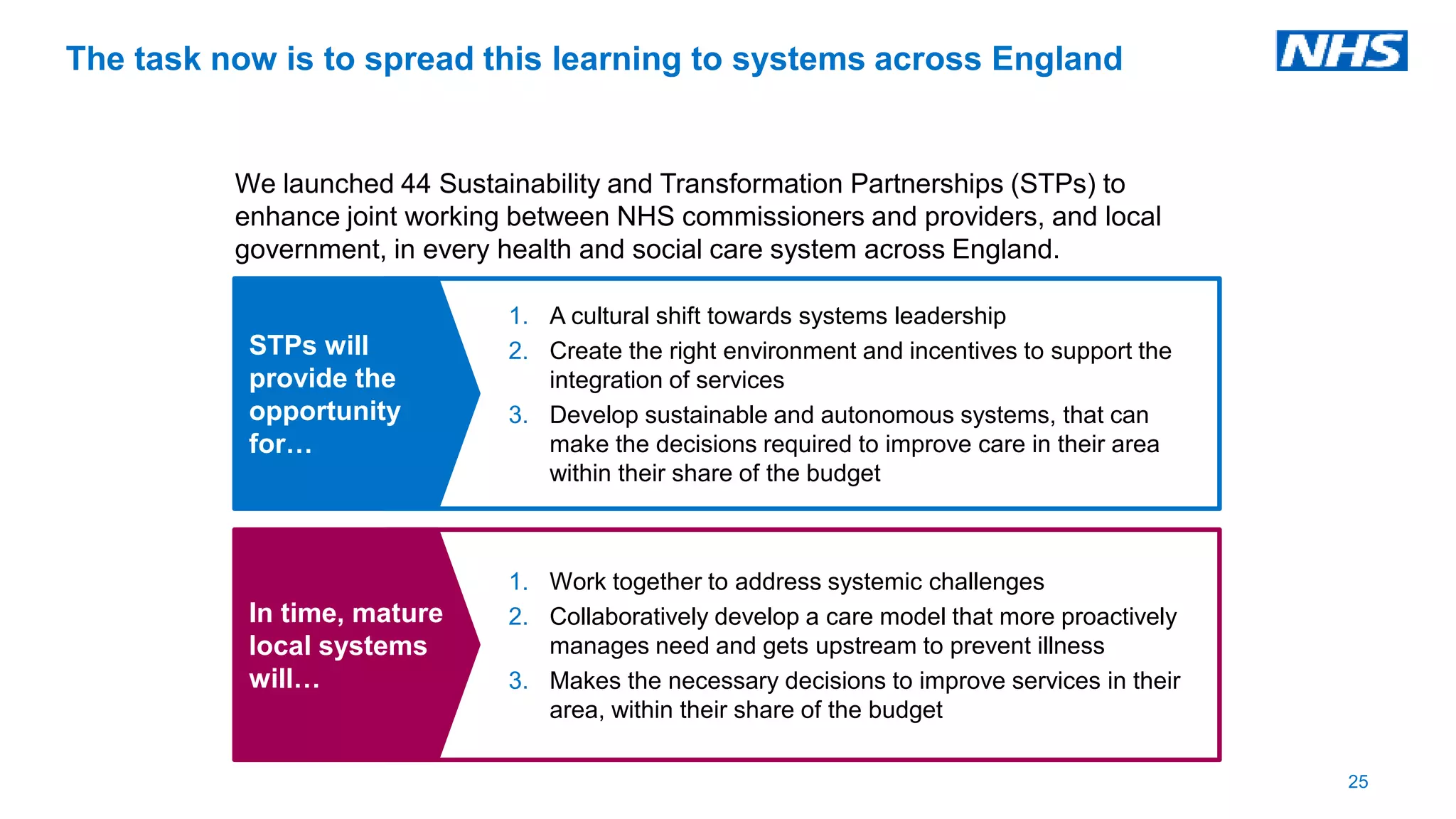 The task now is to spread this learning to systems across England

NHS

We launched 44 Sustainability and Transformation Partnerships (STPs) to enhance joint working between NHS commissioners and providers, and local government, in every health and social care system across England.

STPs will provide the opportunity for…

1. A cultural shift towards systems leadership
2. Create the right environment and incentives to support the integration of services
3. Develop sustainable and autonomous systems, that can make the decisions required to improve care in their area within their share of the budget

In time, mature local systems will…

1. Work together to address systemic challenges
2. Collaboratively develop a care model that more proactively manages need and gets upstream to prevent illness
3. Makes the necessary decisions to improve services in their area, within their share of the budget

25